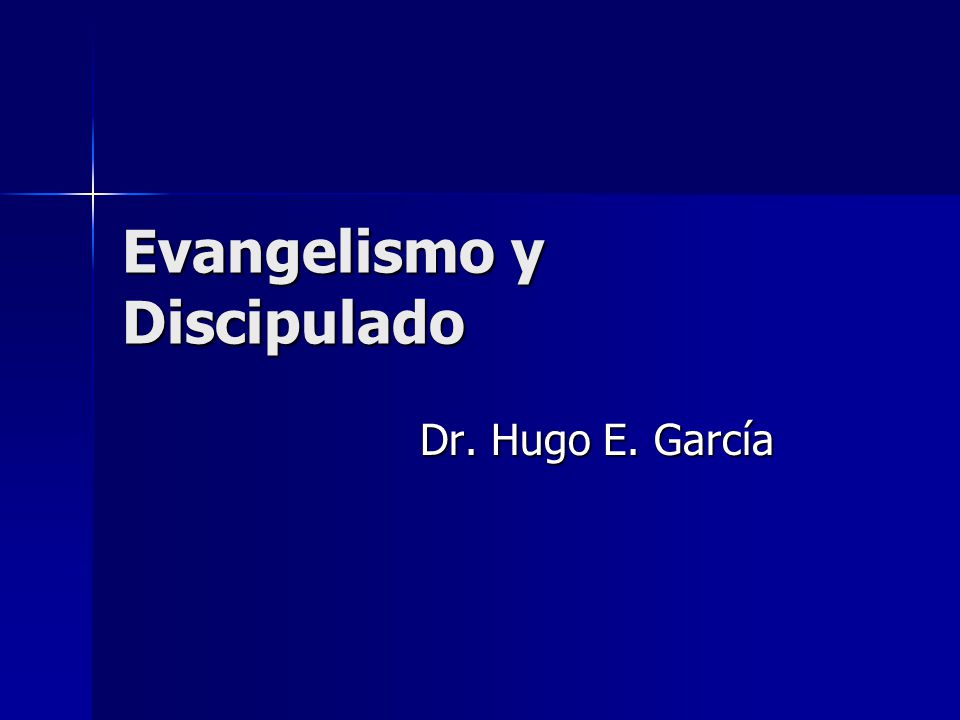 Evangelismo y Discipulado

Dr. Hugo E. García